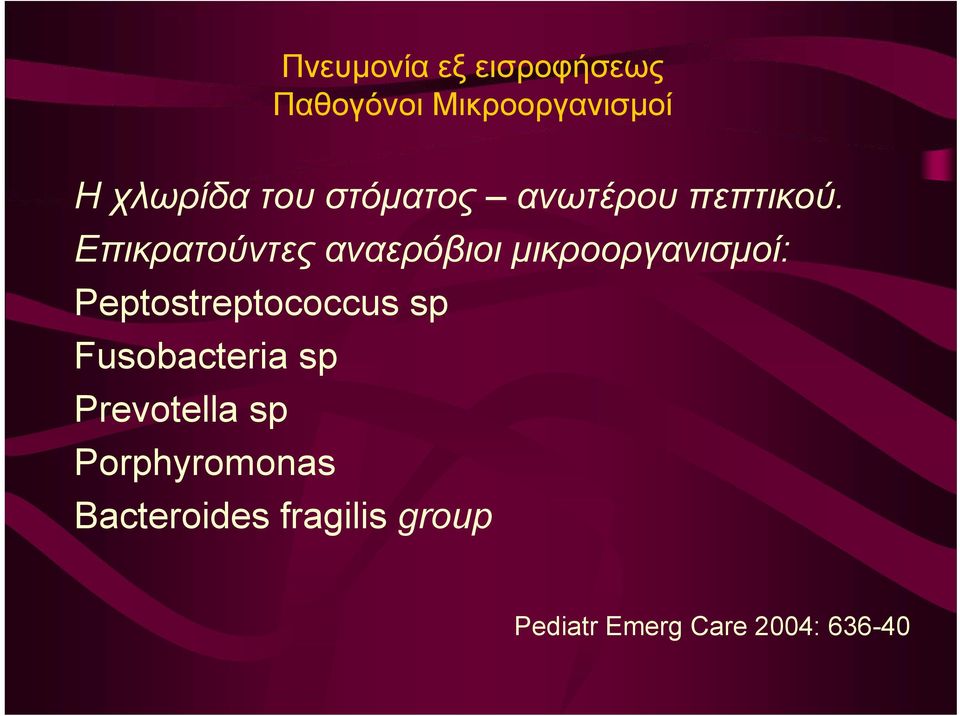 Πνευμονία εξ εισροφήσεως
Παθογόνοι Μικροοργανισμοί

Η χλωρίδα του στόματος – ανωτέρου πεπτικού.
Επικρατούντες αναερόβιοι μικροοργανισμοί:
Peptostreptococcus sp
Fusobacteria sp
Prevotella sp
Porphyromonas
Bacteroides fragilis group

Pediatr Emerg Care 2004: 636-40